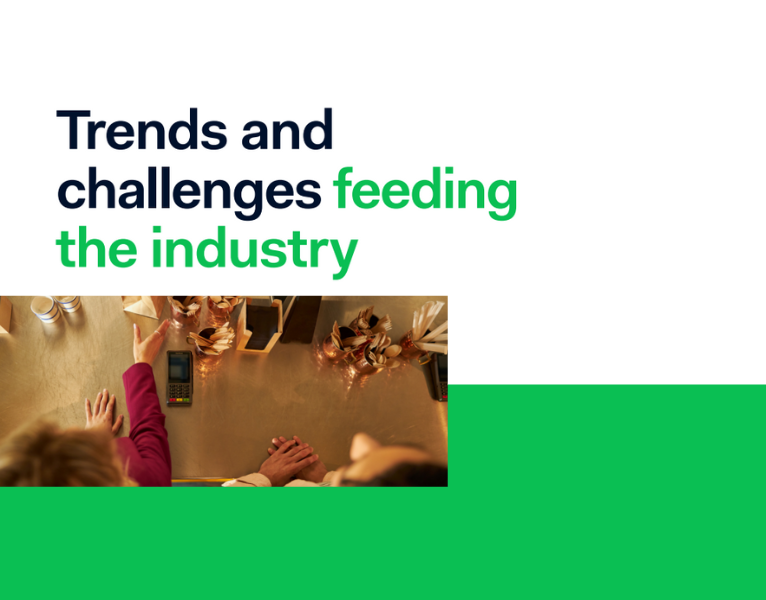 Trends and challenges feeding the industry